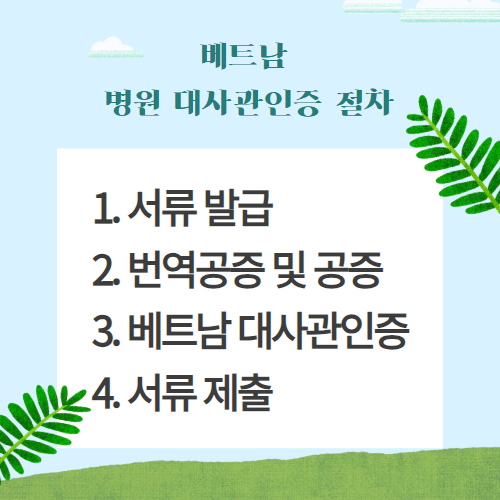 베트남
병원 대사관인증 절차

1. 서류 발급
2. 번역공증 및 공증
3. 베트남 대사관인증
4. 서류 제출